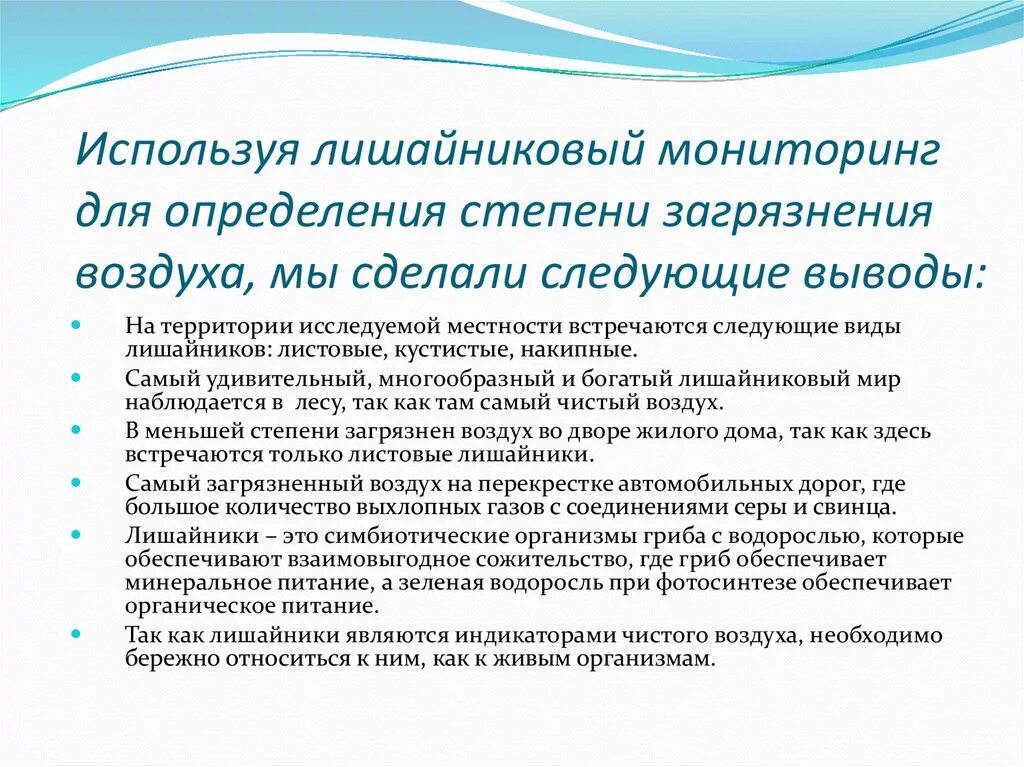 Используя лишайниковый мониторинг для определения степени загрязнения воздуха, мы сделали следующие выводы:

- На территории исследуемой местности встречаются следующие виды лишайников: листовые, кустистые, накипные.
- Самый удивительный, многообразный и богатый лишайниковый мир наблюдается в  лесу, так как там самый чистый воздух.
- В меньшей степени загрязнен воздух во дворе жилого дома, так как здесь встречаются только листовые лишайники.
- Самый загрязненный воздух на перекрестке автомобильных дорог, где большое количество выхлопных газов с соединениями серы и свинца.
- Лишайники – это симбиотические организмы гриба с водорослью, которые обеспечивают взаимовыгодное сожительство, где гриб обеспечивает минеральное питание, а зеленая водоросль при фотосинтезе обеспечивает органическое питание.
- Так как лишайники являются индикаторами чистого воздуха, необходимо бережно относиться к ним, как к живым организмам.